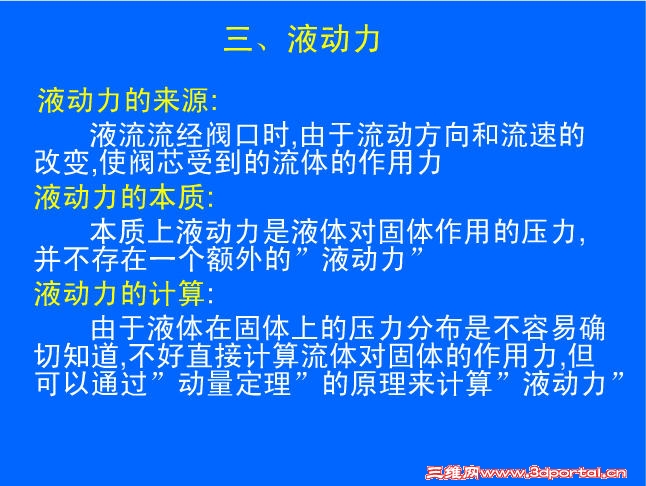 三、液动力

液动力的来源:

液流流经阀口时,由于流动方向和流速的改变,使阀芯受到的流体的作用力

液动力的本质:

本质上液动力是液体对固体作用的压力,并不存在一个额外的”液动力”

液动力的计算:

由于液体在固体上的压力分布是不容易确切知道,不好直接计算流体对固体的作用力,但可以通过”动量定理”的原理来计算”液动力”

三维网www.3dportal.cn